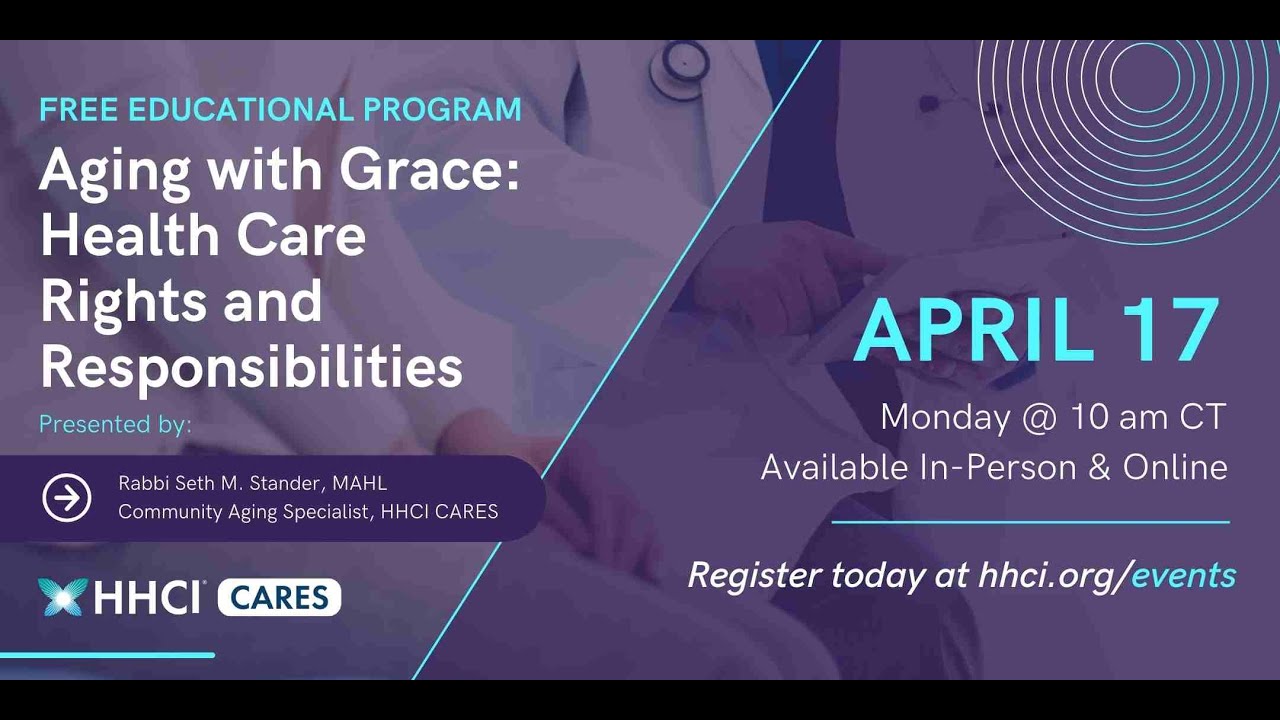 FREE EDUCATIONAL PROGRAM

Aging with Grace: Health Care Rights and Responsibilities

Presented by:

Rabbi Seth M. Stander, MAHL
Community Aging Specialist, HHCI CARES

HHCI CARES

APRIL 17

Monday @ 10 am CT
Available In-Person & Online

Register today at hhci.org/events